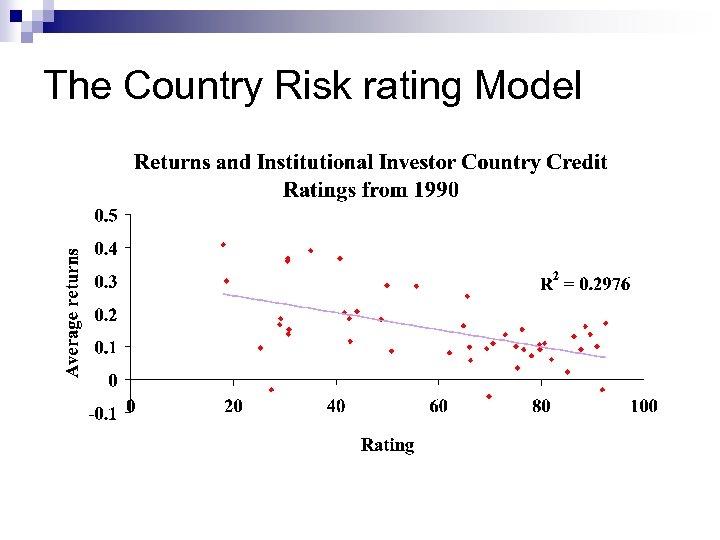 The Country Risk rating Model

Returns and Institutional Investor Country Credit Ratings from 1990

Average returns

0.5
0.4
0.3
0.2
0.1
0
-0.1

$R^2 = 0.2976$

0
20
40
60
80
100

Rating